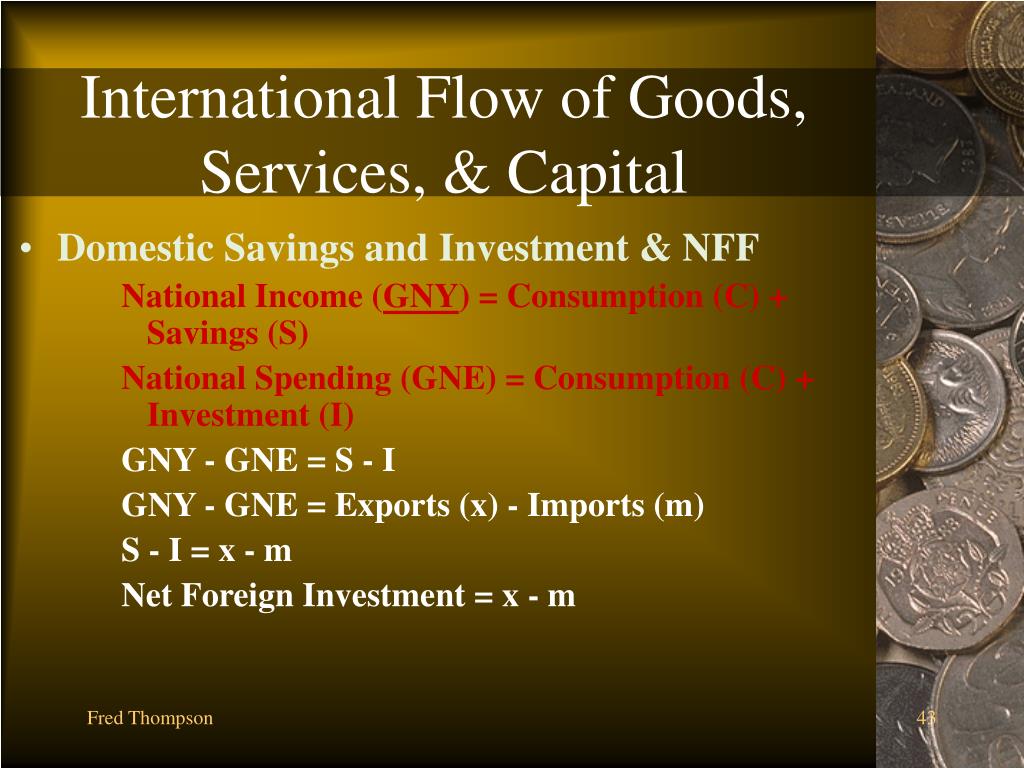 International Flow of Goods, Services, & Capital

• Domestic Savings and Investment & NFF

National Income (GNY) = Consumption (C) + Savings (S)

National Spending (GNE) = Consumption (C) + Investment (I)

GNY - GNE = S - I

GNY - GNE = Exports (x) - Imports (m)

S - I = x - m

Net Foreign Investment = x - m

Fred Thompson

43